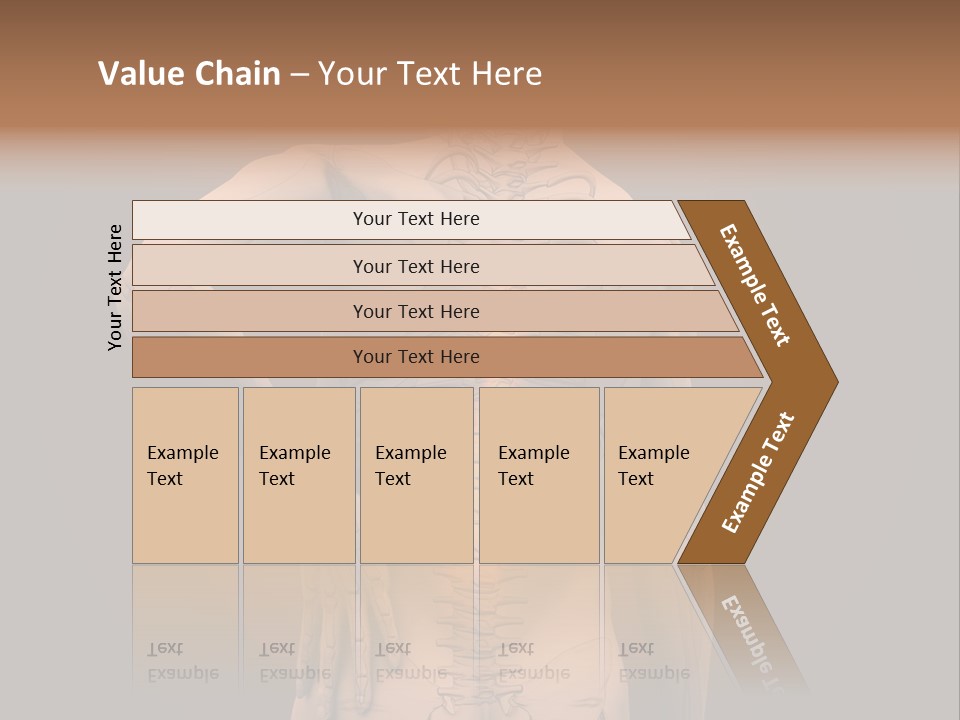 Value Chain – Your Text Here

Your Text Here

Your Text Here

Your Text Here

Your Text Here

Your Text Here

Example Text

Example Text

Example Text

Example Text

Example Text

Example Text

Example Text